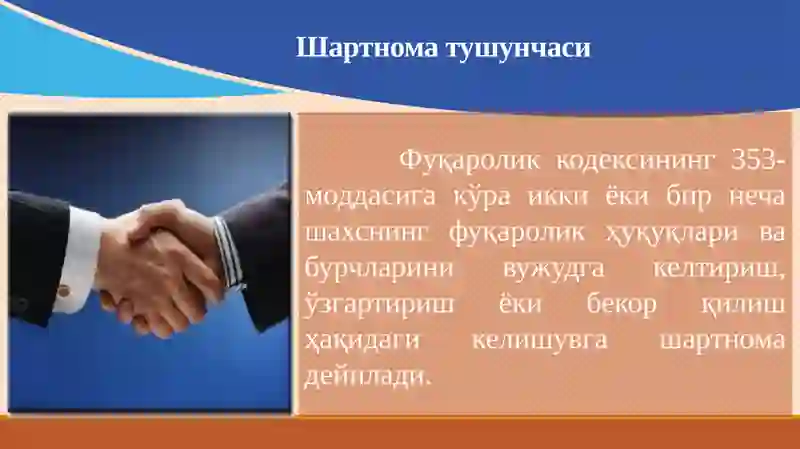 Шартнома тушунчаси

Фуқаролик кодексининг 353-моддасига кўра икки ёки бир неча шахснинг фуқаролик ҳуқуқлари ва бурчларини вужудга келтириш, ўзгартириш ёки бекор қилиш ҳақидаги келишувга шартнома дейилади.